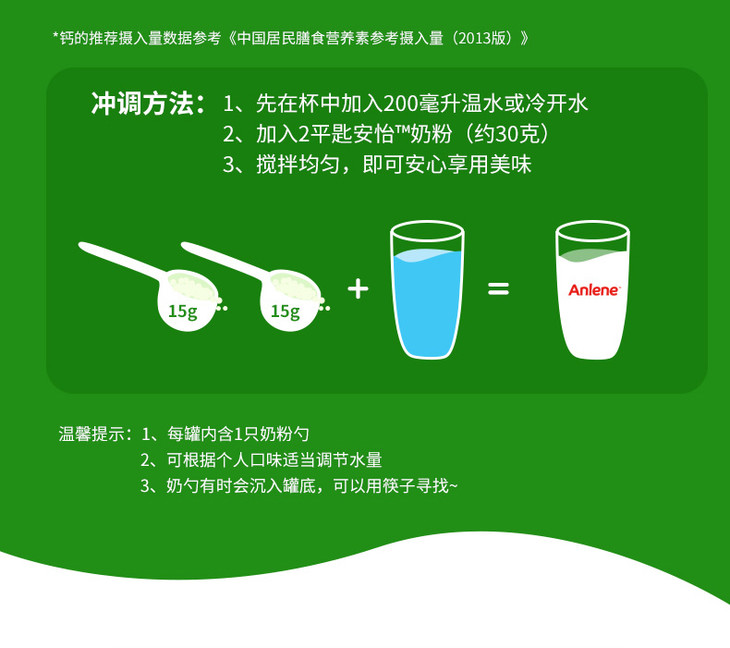 *钙的推荐摄入量数据参考《中国居民膳食营养素参考摄入量（2013版）》

冲调方法：1、先在杯中加入200毫升温水或冷开水
2、加入2平匙安怡™奶粉（约30克）
3、搅拌均匀，即可安心享用美味

15g

15g

+

=

Anlene

温馨提示：1、每罐内含1只奶粉勺
2、可根据个人口味适当调节水量
3、奶勺有时会沉入罐底，可以用筷子寻找~